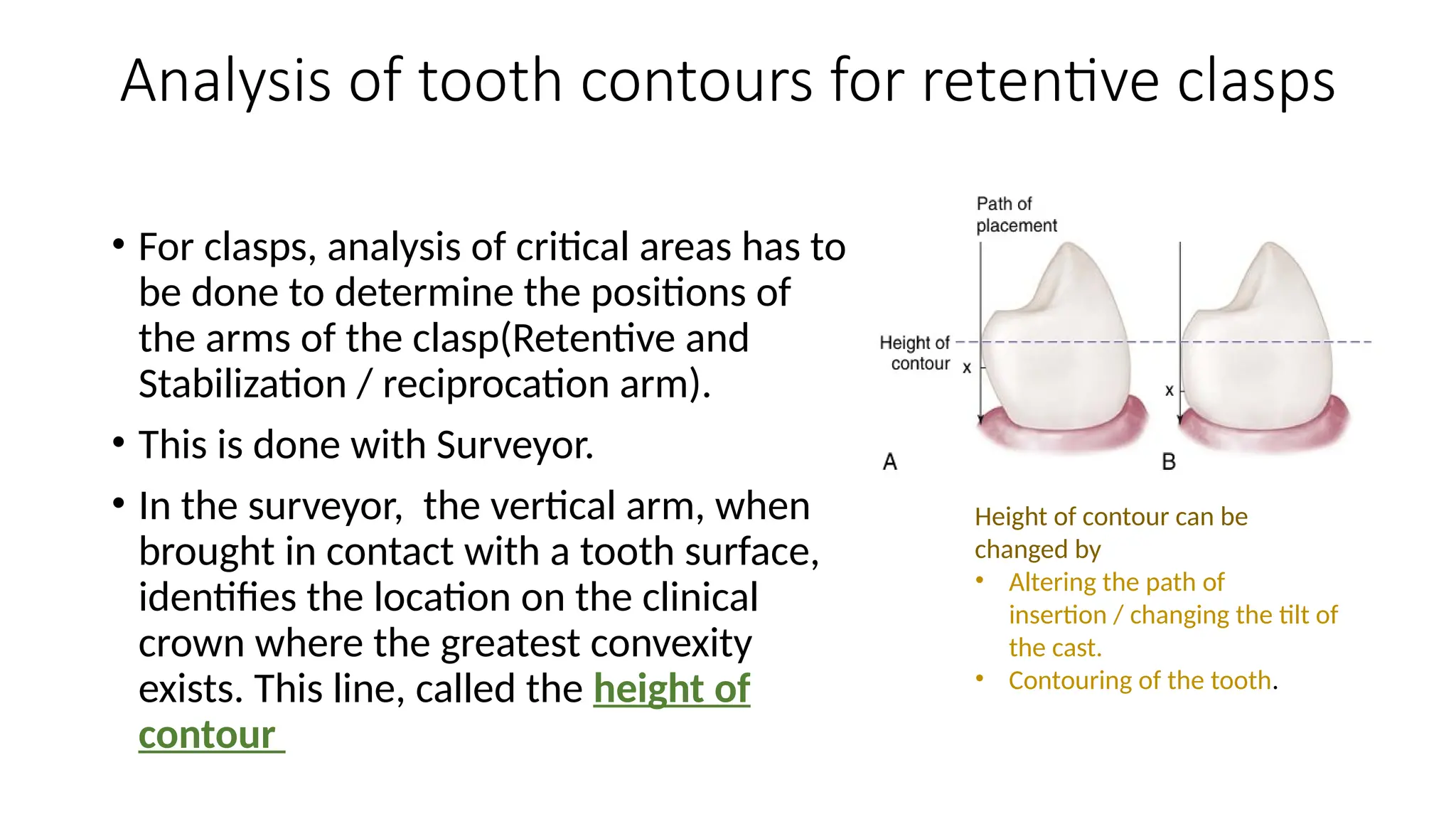 Analysis of tooth contours for retentive clasps

• For clasps, analysis of critical areas has to be done to determine the positions of the arms of the clasp(Retentive and Stabilization / reciprocation arm).

• This is done with Surveyor.

• In the surveyor, the vertical arm, when brought in contact with a tooth surface, identifies the location on the clinical crown where the greatest convexity exists. This line, called the height of contour

Path of placement

Height of contour

x

x

A

B

Height of contour can be changed by

• Altering the path of insertion / changing the tilt of the cast.

• Contouring of the tooth.